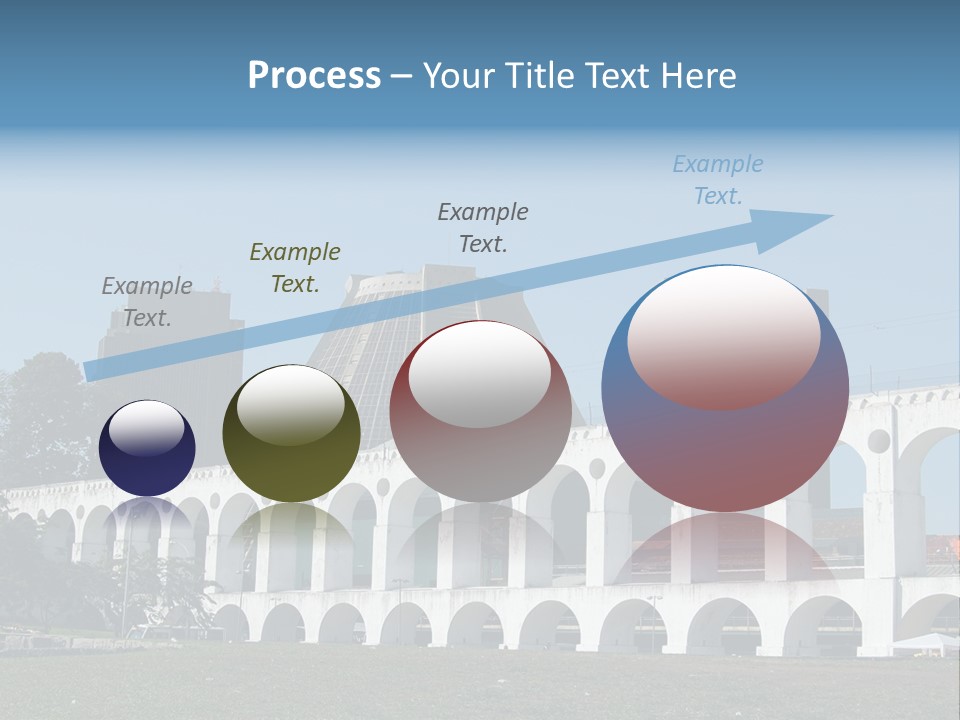 Process – Your Title Text Here

Example Text.

Example Text.

Example Text.

Example Text.